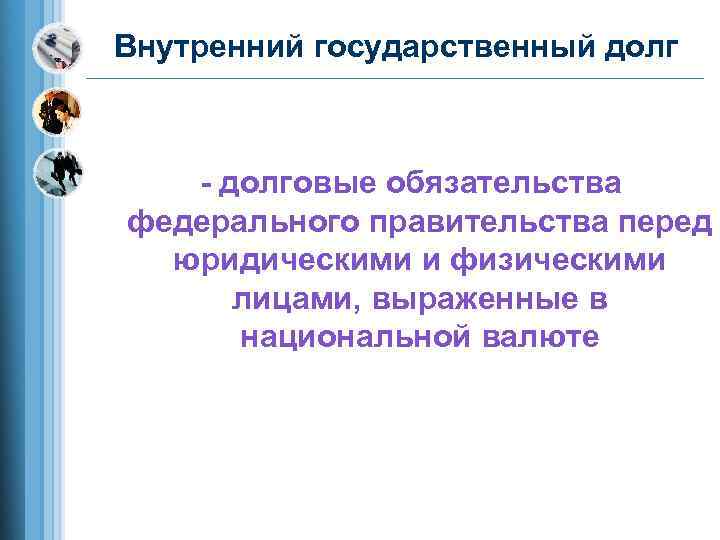 Внутренний государственный долг

- долговые обязательства федерального правительства перед юридическими и физическими лицами, выраженные в национальной валюте